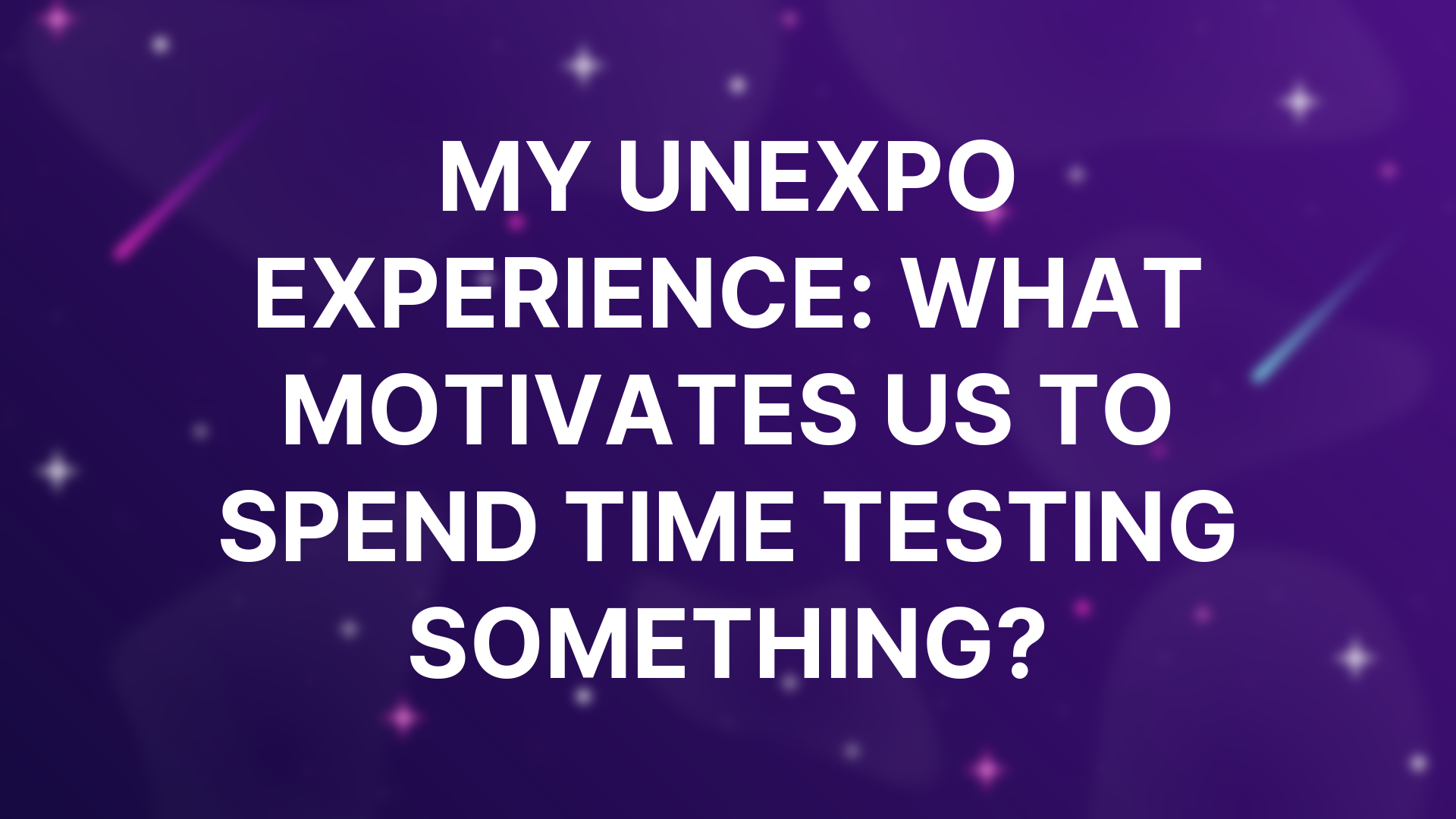 MY UNEXPO EXPERIENCE: WHAT MOTIVATES US TO SPEND TIME TESTING SOMETHING?